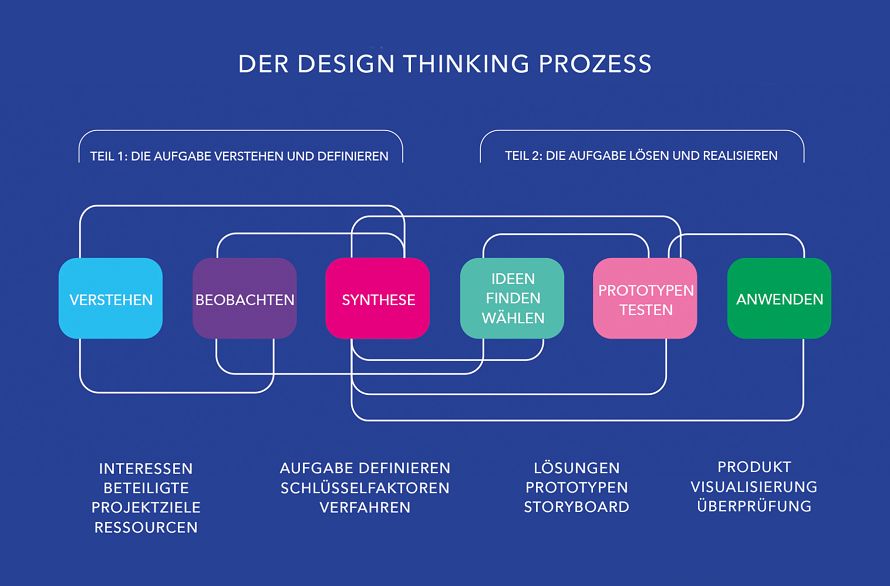 DER DESIGN THINKING PROZESS

TEIL 1: DIE AUFGABE VERSTEHEN UND DEFINIEREN

TEIL 2: DIE AUFGABE LÖSEN UND REALISIEREN

VERSTEHEN

BEOBACHTEN

SYNTHESE

IDEEN FINDEN WÄHLEN

PROTOTYPEN TESTEN

ANWENDEN

INTERESSEN
BETEILIGTE
PROJEKTZIELE
RESSOURCEN

AUFGABE DEFINIEREN
SCHLÜSSELFAKTOREN
VERFAHREN

LÖSUNGEN
PROTOTYPEN
STORYBOARD

PRODUKT
VISUALISIERUNG
ÜBERPRÜFUNG